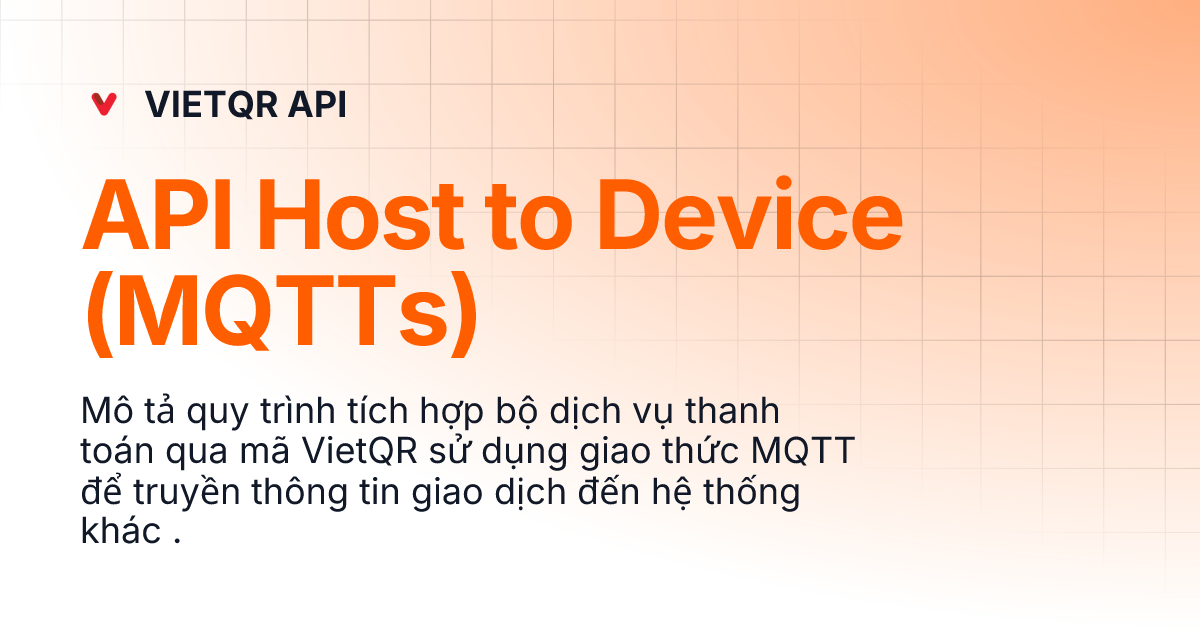 VIETQR API

API Host to Device (MQTTs)

Mô tả quy trình tích hợp bộ dịch vụ thanh toán qua mã VietQR sử dụng giao thức MQTT để truyền thông tin giao dịch đến hệ thống khác .